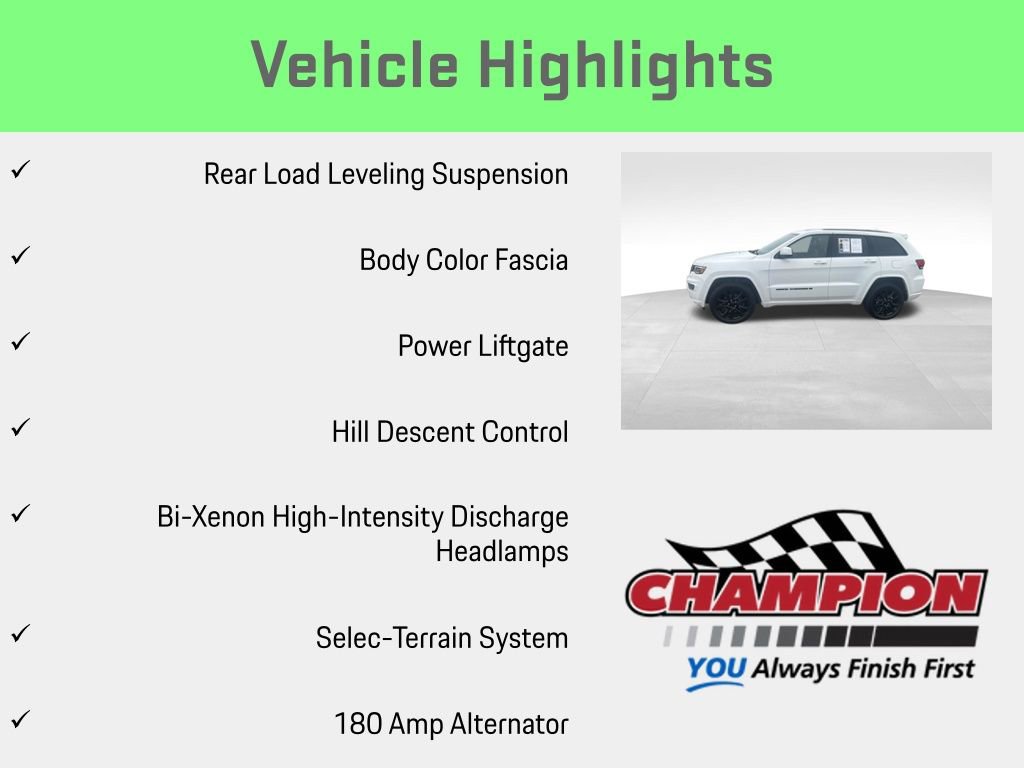 Vehicle Highlights

✓ Rear Load Leveling Suspension

✓ Body Color Fascia

✓ Power Liftgate

✓ Hill Descent Control

✓ Bi-Xenon High-Intensity Discharge Headlamps

✓ Selec-Terrain System

✓ 180 Amp Alternator

CHAMPION
YOU Always Finish First